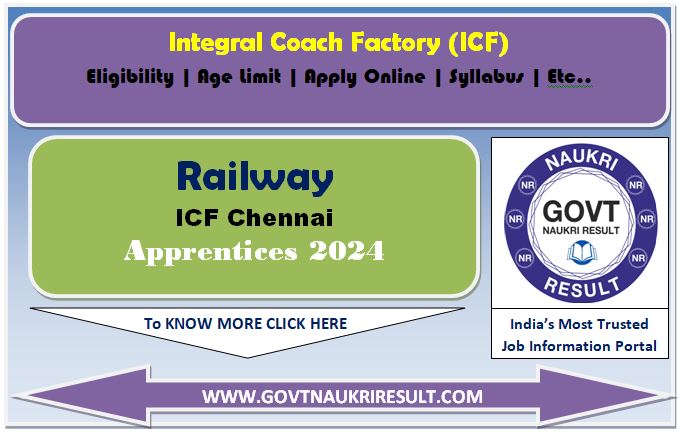 Integral Coach Factory (ICF)
Eligibility | Age Limit | Apply Online | Syllabus | Etc..

Railway
ICF Chennai
Apprentices 2024

NAUKRI
NR NR NR NR NR NR
GOVT
NAUKRI RESULT
RESULT

India's Most Trusted
Job Information Portal

To KNOW MORE CLICK HERE

WWW.GOVTNAUKRIRESULT.COM